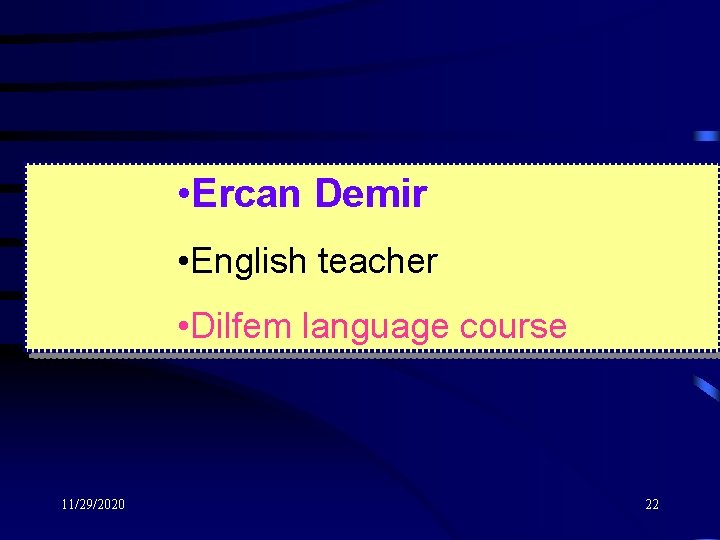 •Ercan Demir

•English teacher

•Dilfem language course

11/29/2020

22